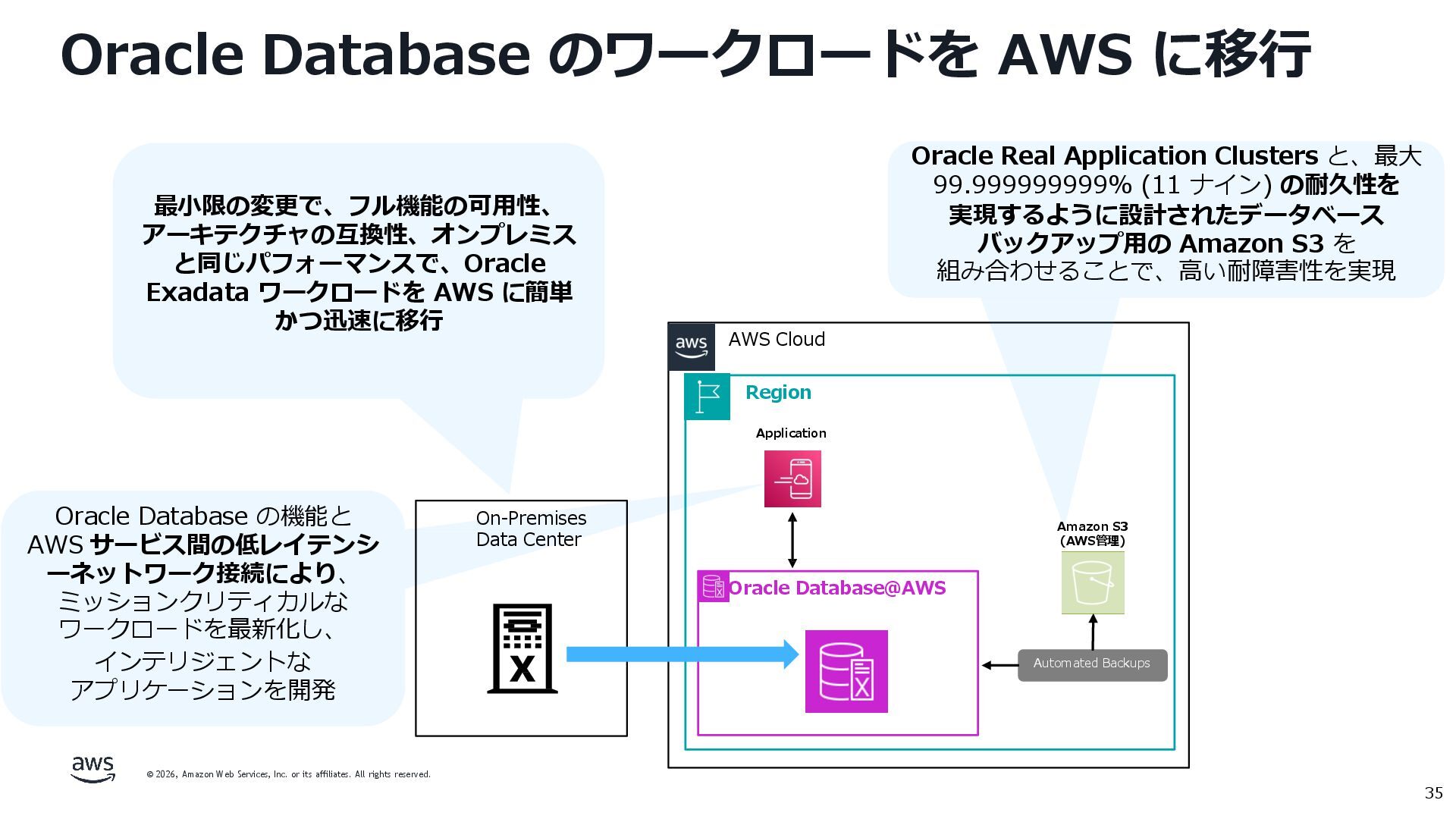 Oracle Database のワークロードを AWS に移行

最小限の変更で、フル機能の可用性、アーキテクチャの互換性、オンプレミスと同じパフォーマンスで、Oracle Exadata ワークロードを AWS に簡単かつ迅速に移行

Oracle Real Application Clusters と、最大 99.999999999% (11 ナイン) の耐久性を実現するように設計されたデータベースバックアップ用の Amazon S3 を組み合わせることで、高い耐障害性を実現

Oracle Database の機能と AWS サービス間の低レイテンシーネットワーク接続により、ミッションクリティカルなワークロードを最新化し、インテリジェントなアプリケーションを開発

On-Premises Data Center

aws

AWS Cloud

Region

Application

Oracle Database@AWS

Amazon S3 (AWS管理)

Automated Backups

aws

© 2026, Amazon Web Services, Inc. or its affiliates. All rights reserved.

35